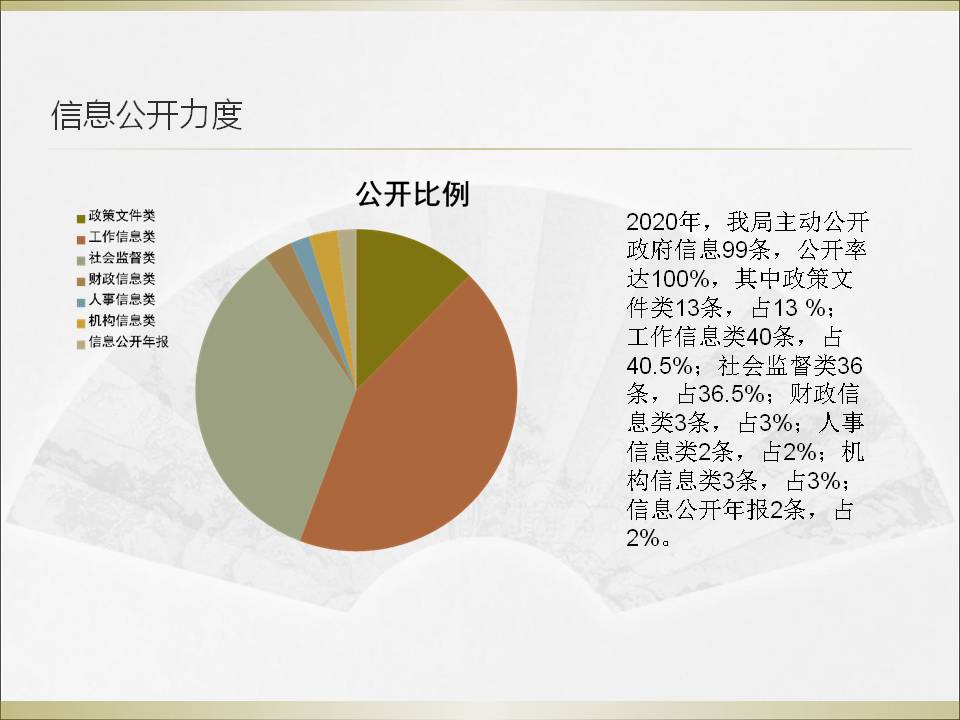 信息公开力度

公开比例

政策文件类
工作信息类
社会监督类
财政信息类
人事信息类
机构信息类
信息公开年报

2020年，我局主动公开政府信息99条，公开率达100%，其中政策文件类13条，占13 %；工作信息类40条，占40.5%；社会监督类36条，占36.5%；财政信息类3条，占3%；人事信息类2条，占2%；机构信息类3条，占3%；信息公开年报2条，占2%。